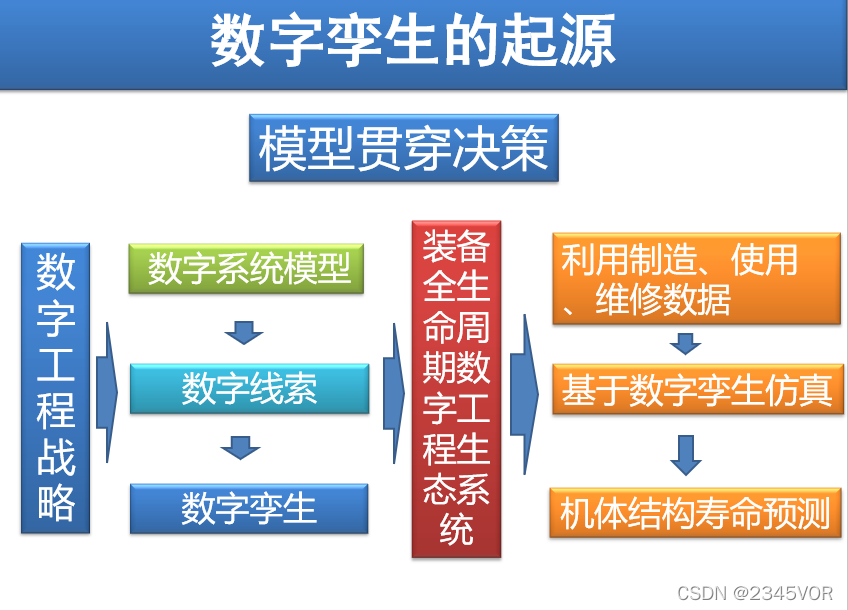 数字孪生的起源

模型贯穿决策

数字工程战略

数字系统模型

数字线索

数字孪生

装备全生命周期数字工程生态系统

利用制造、使用、维修数据

基于数字孪生仿真

机体结构寿命预测

CSDN @2345VOR